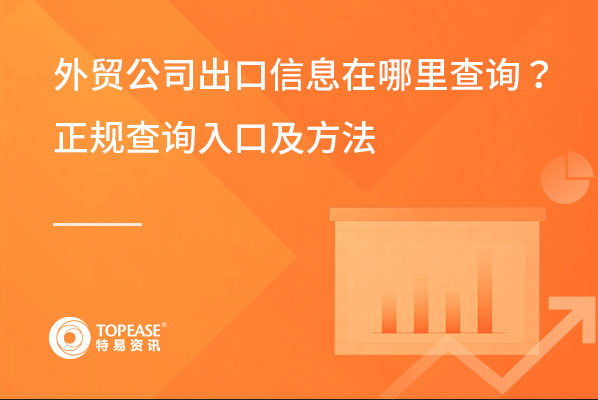 外贸公司出口信息在哪里查询？
正规查询入口及方法

TOPEASE®
特易资讯